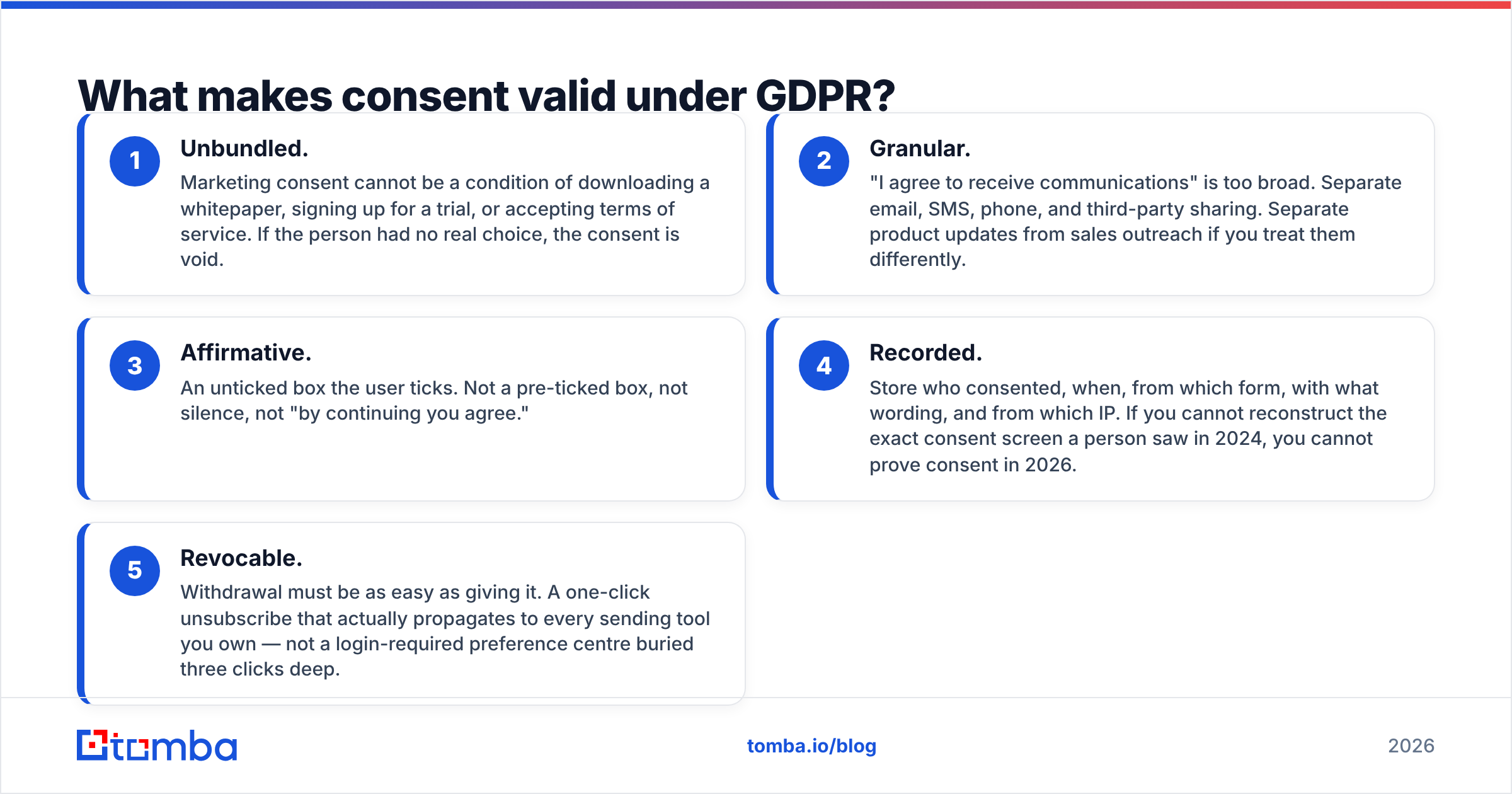 What makes consent valid under GDPR?

1

Unbundled.

Marketing consent cannot be a condition of downloading a whitepaper, signing up for a trial, or accepting terms of service. If the person had no real choice, the consent is void.

2

Granular.

"I agree to receive communications" is too broad. Separate email, SMS, phone, and third-party sharing. Separate product updates from sales outreach if you treat them differently.

3

Affirmative.

An unticked box the user ticks. Not a pre-ticked box, not silence, not "by continuing you agree."

4

Recorded.

Store who consented, when, from which form, with what wording, and from which IP. If you cannot reconstruct the exact consent screen a person saw in 2024, you cannot prove consent in 2026.

5

Revocable.

Withdrawal must be as easy as giving it. A one-click unsubscribe that actually propagates to every sending tool you own — not a login-required preference centre buried three clicks deep.

tomba

tomba.io/blog

2026